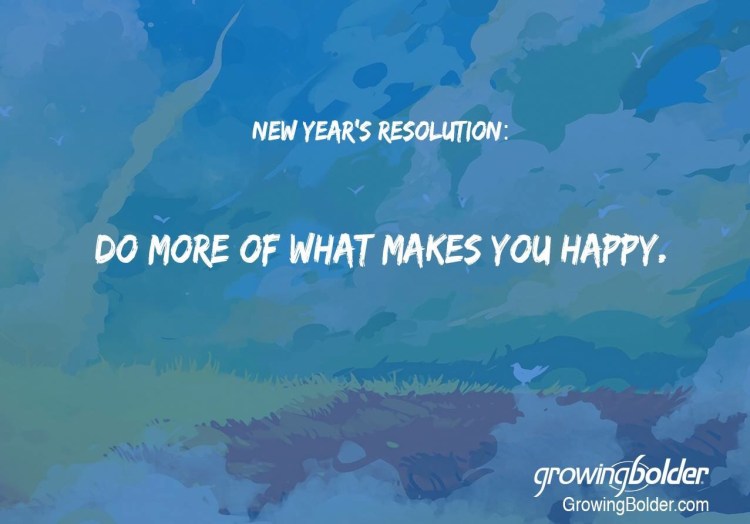 NEW YEAR'S RESOLUTION:

DO MORE OF WHAT MAKES YOU HAPPY.

growingbolder
GrowingBolder.com